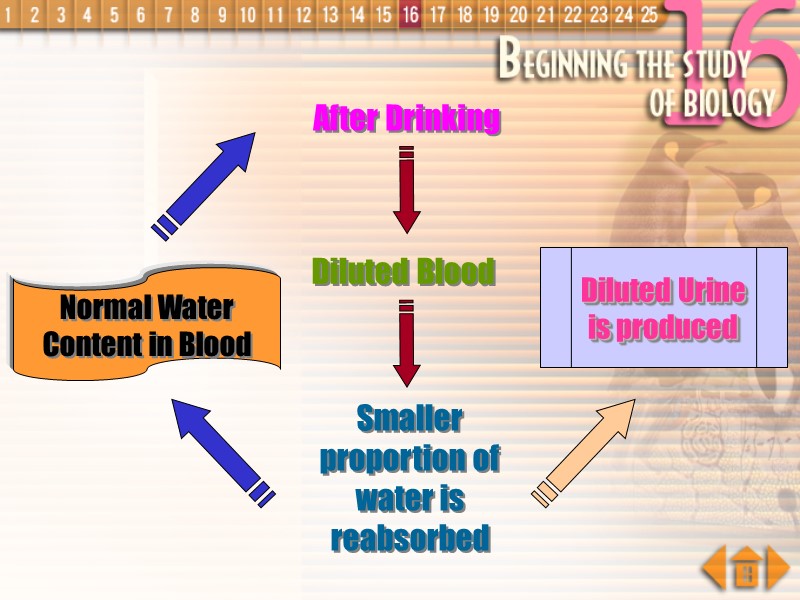 1 2 3 4 5 6 7 8 9 10 11 12 13 14 15 16 17 18 19 20 21 22 23 24 25

16 BEGINNING THE STUDY OF BIOLOGY

After Drinking

Diluted Blood

Smaller proportion of water is reabsorbed

Normal Water Content in Blood

Diluted Urine is produced